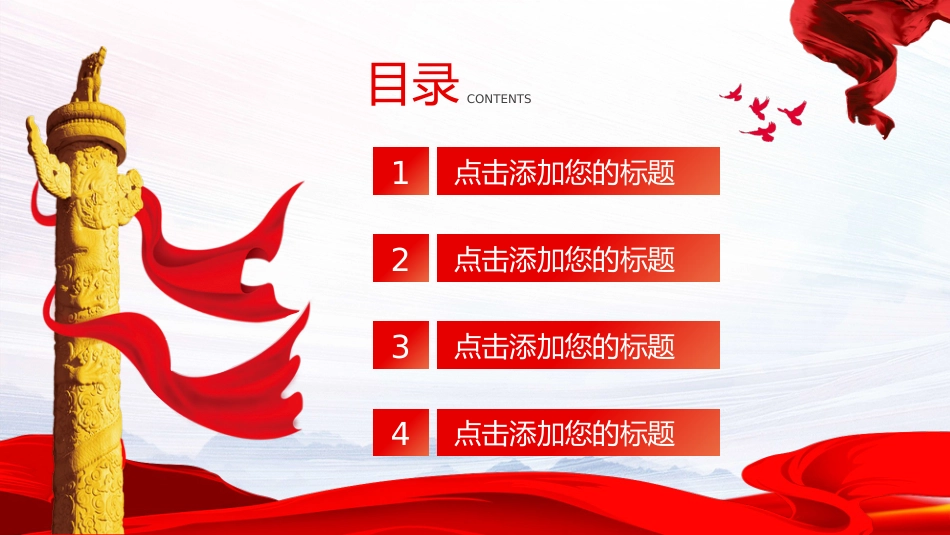 目录 CONTENTS

1 点击添加您的标题

2 点击添加您的标题

3 点击添加您的标题

4 点击添加您的标题